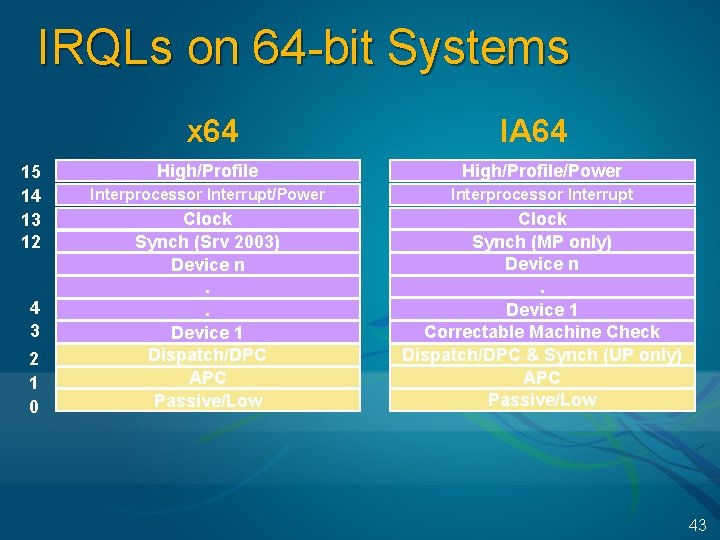 IRQLs on 64-bit Systems

| | x64 | IA64 |
|---|---|---|
| 15 | High/Profile | High/Profile/Power |
| 14 | Interprocessor Interrupt/Power | Interprocessor Interrupt |
| 13 | Clock | Clock |
| 12 | Synch (Srv 2003) | Synch (MP only) |
| | Device n | Device n |
| | . | . |
| 4 | . | Device 1 |
| 3 | Device 1 | Correctable Machine Check |
| 2 | Dispatch/DPC | Dispatch/DPC & Synch (UP only) |
| 1 | APC | APC |
| 0 | Passive/Low | Passive/Low |

43